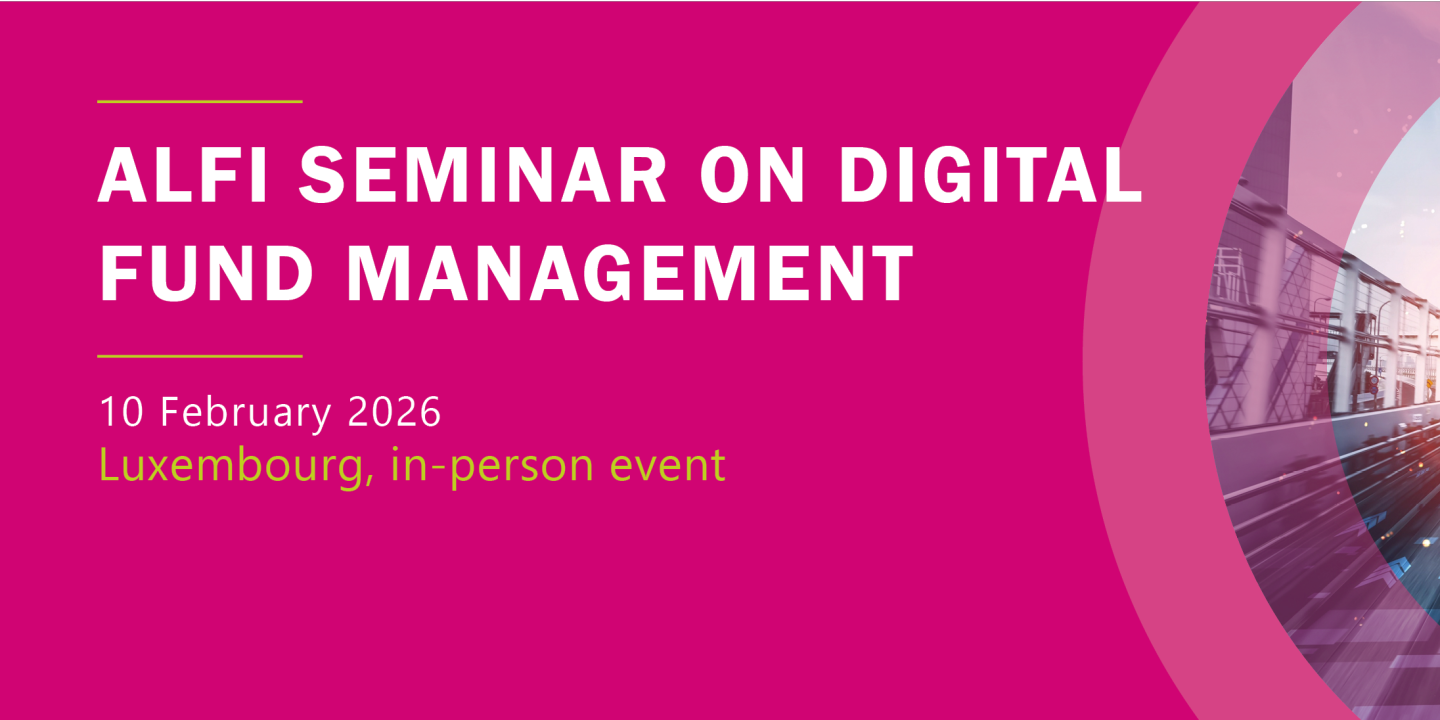 ALFI SEMINAR ON DIGITAL FUND MANAGEMENT

10 February 2026
Luxembourg, in-person event